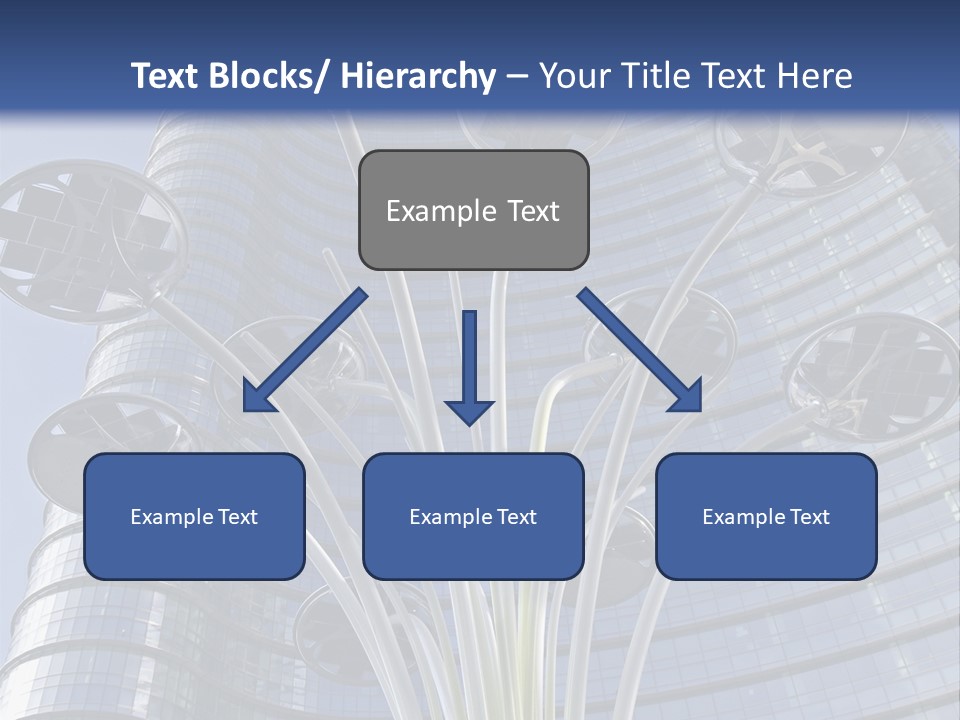 Text Blocks/ Hierarchy – Your Title Text Here

Example Text

Example Text

Example Text

Example Text